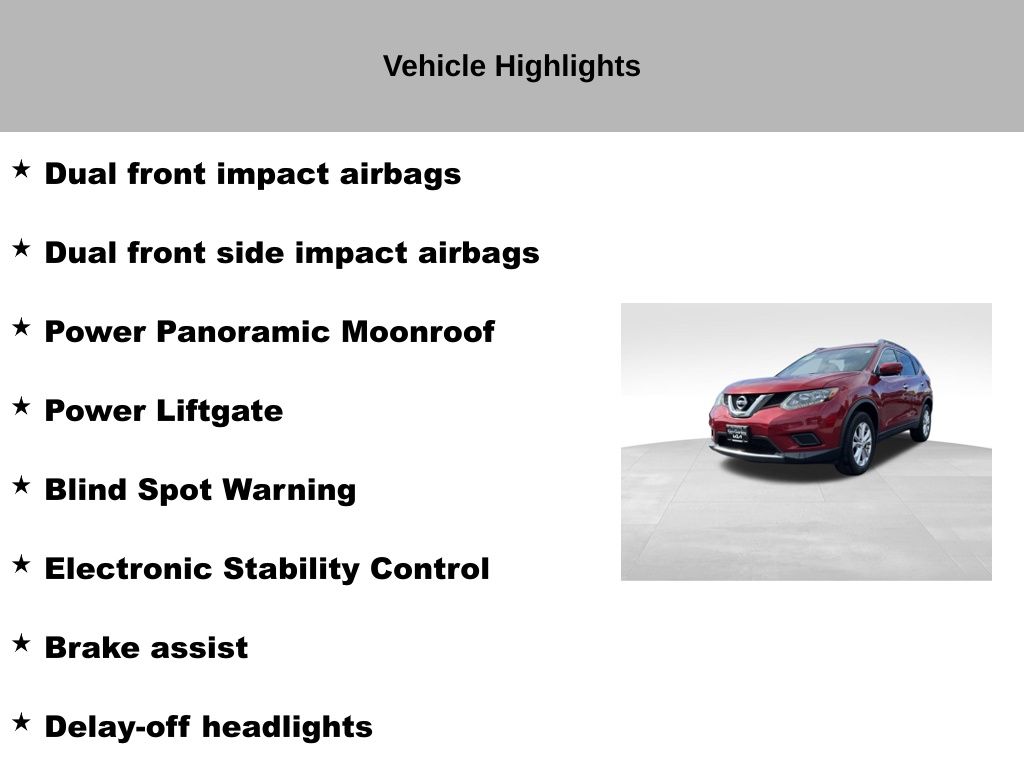 Vehicle Highlights

★ Dual front impact airbags

★ Dual front side impact airbags

★ Power Panoramic Moonroof

★ Power Liftgate

★ Blind Spot Warning

★ Electronic Stability Control

★ Brake assist

★ Delay-off headlights